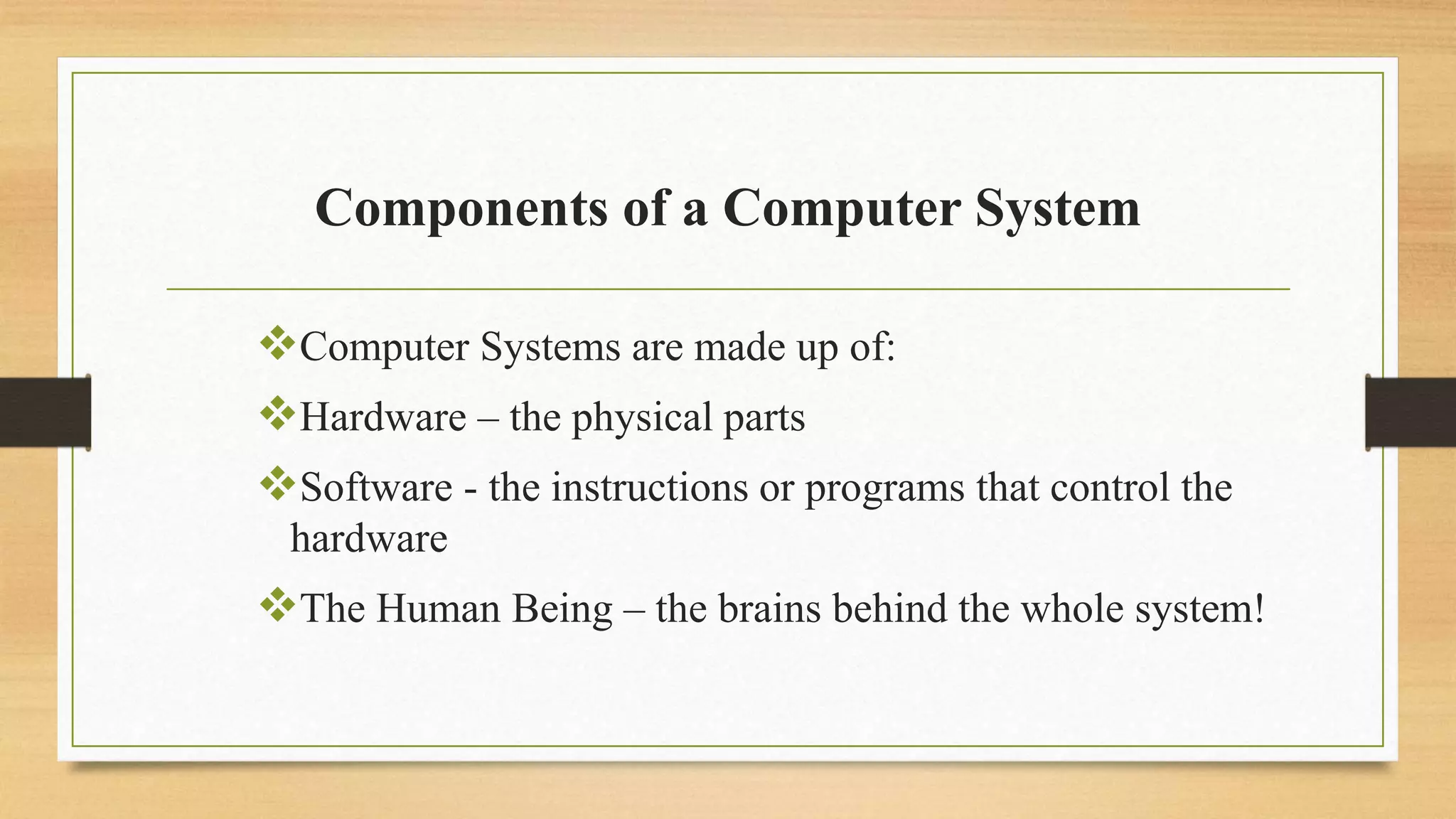 Components of a Computer System

❖Computer Systems are made up of:

❖Hardware – the physical parts

❖Software - the instructions or programs that control the hardware

❖The Human Being – the brains behind the whole system!